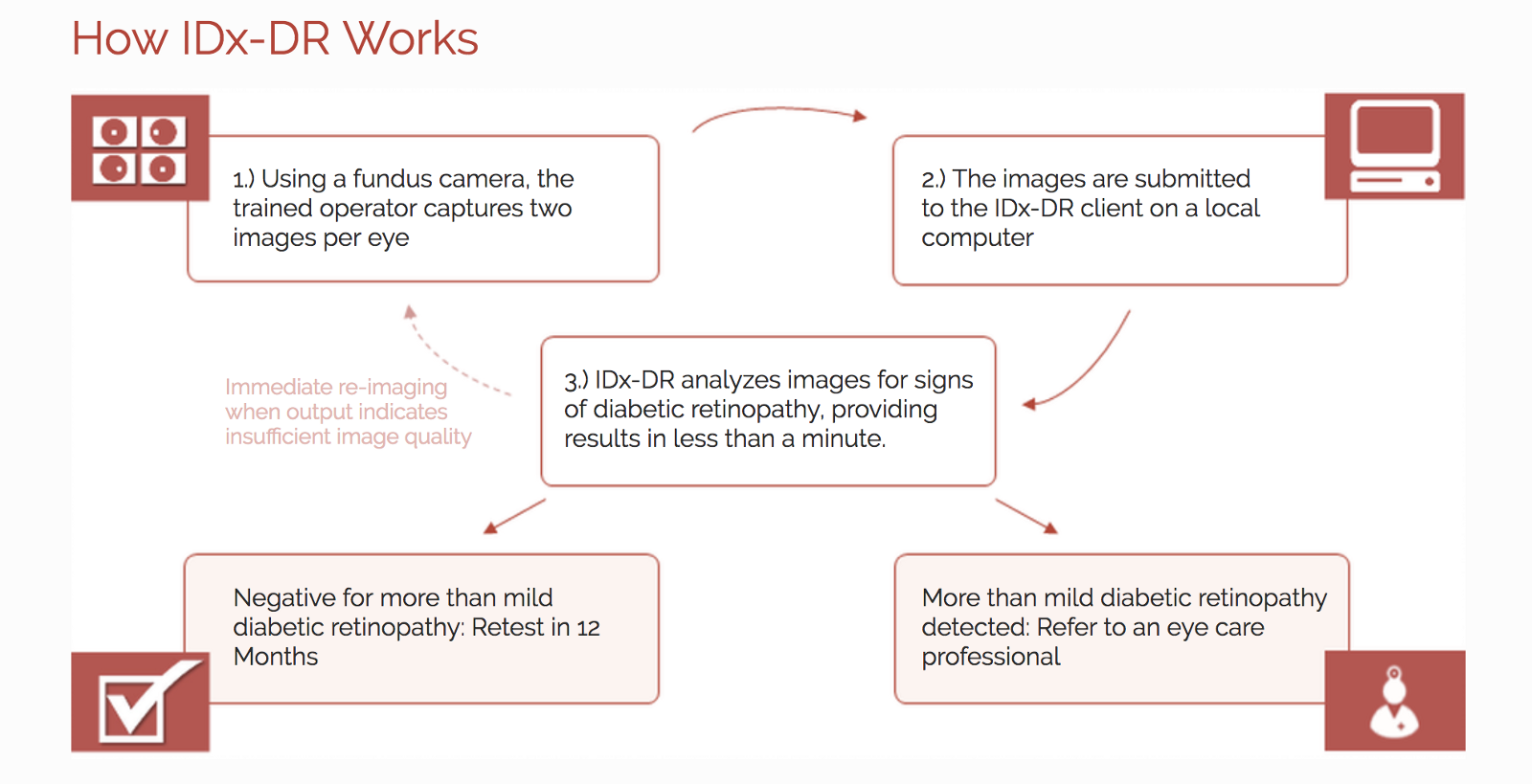 How IDx-DR Works

1.) Using a fundus camera, the trained operator captures two images per eye

2.) The images are submitted to the IDx-DR client on a local computer

Immediate re-imaging when output indicates insufficient image quality

3.) IDx-DR analyzes images for signs of diabetic retinopathy, providing results in less than a minute.

Negative for more than mild diabetic retinopathy: Retest in 12 Months

More than mild diabetic retinopathy detected: Refer to an eye care professional